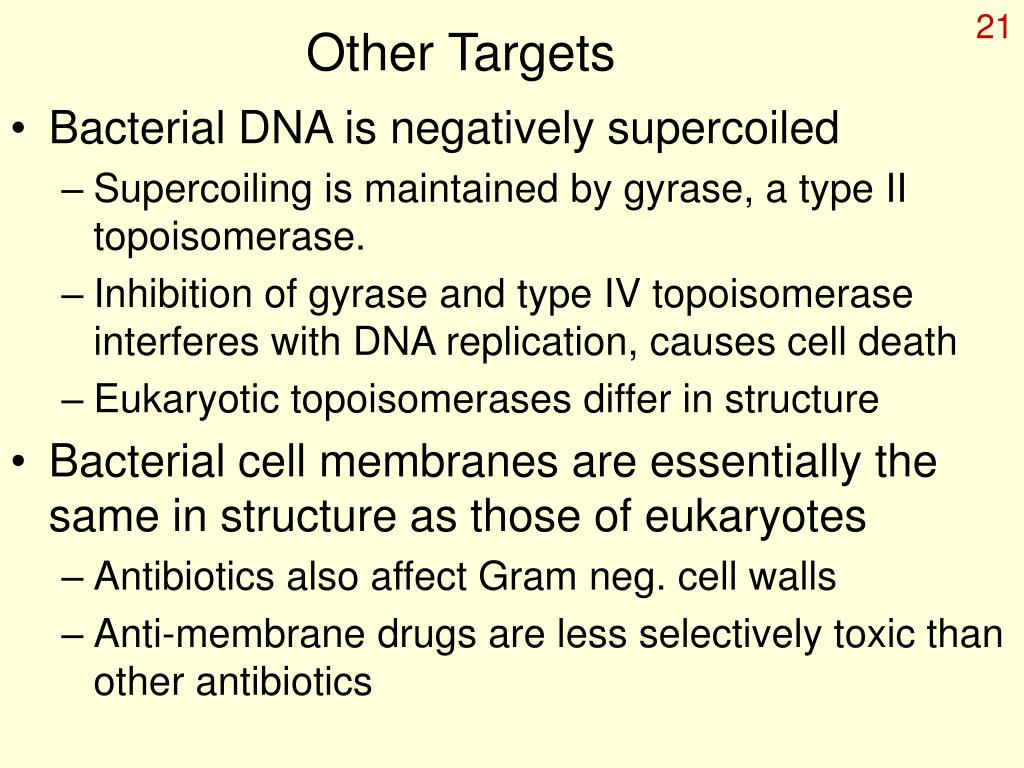 21

Other Targets

• Bacterial DNA is negatively supercoiled
– Supercoiling is maintained by gyrase, a type II topoisomerase.
– Inhibition of gyrase and type IV topoisomerase interferes with DNA replication, causes cell death
– Eukaryotic topoisomerases differ in structure
• Bacterial cell membranes are essentially the same in structure as those of eukaryotes
– Antibiotics also affect Gram neg. cell walls
– Anti-membrane drugs are less selectively toxic than other antibiotics